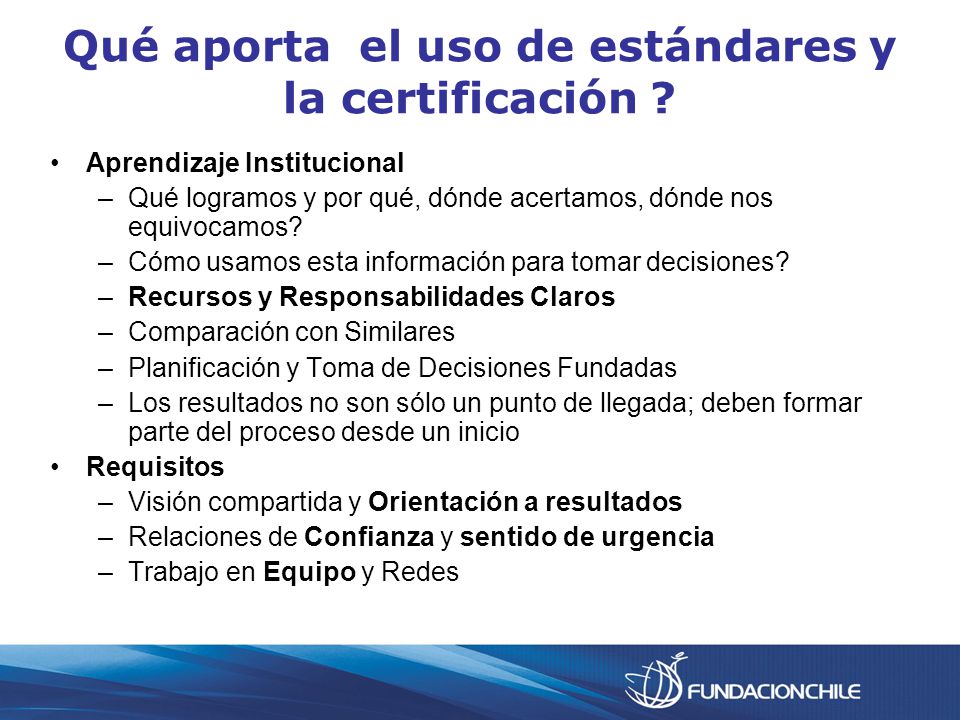 Qué aporta el uso de estándares y la certificación ?

• Aprendizaje Institucional
  – Qué logramos y por qué, dónde acertamos, dónde nos equivocamos?
  – Cómo usamos esta información para tomar decisiones?
  – Recursos y Responsabilidades Claros
  – Comparación con Similares
  – Planificación y Toma de Decisiones Fundadas
  – Los resultados no son sólo un punto de llegada; deben formar parte del proceso desde un inicio
• Requisitos
  – Visión compartida y Orientación a resultados
  – Relaciones de Confianza y sentido de urgencia
  – Trabajo en Equipo y Redes

FUNDACIONCHILE